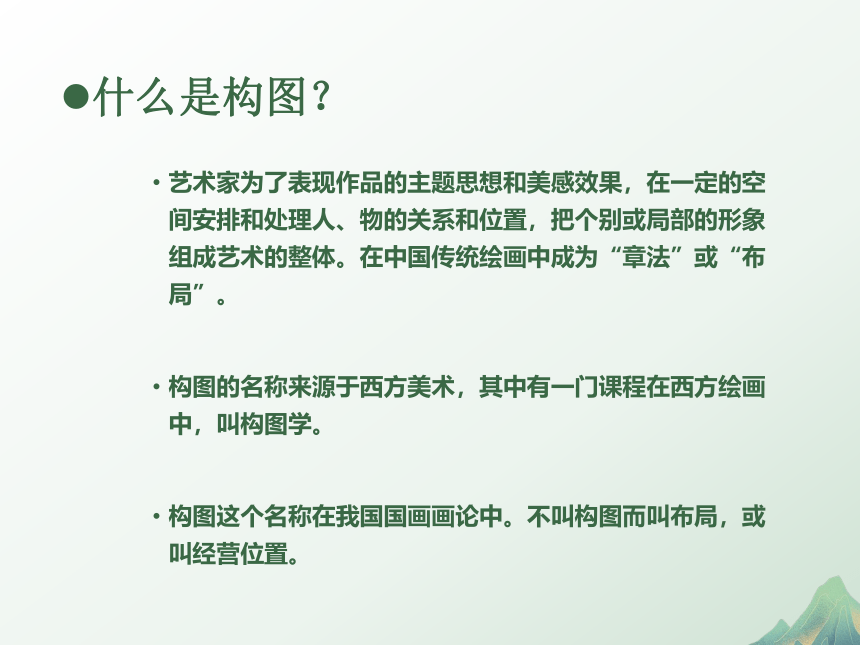 ●什么是构图？

• 艺术家为了表现作品的主题思想和美感效果，在一定的空间安排和处理人、物的关系和位置，把个别或局部的形象组成艺术的整体。在中国传统绘画中成为“章法”或“布局”。

• 构图的名称来源于西方美术，其中有一门课程在西方绘画中，叫构图学。

• 构图这个名称在我国国画画论中。不叫构图而叫布局，或叫经营位置。